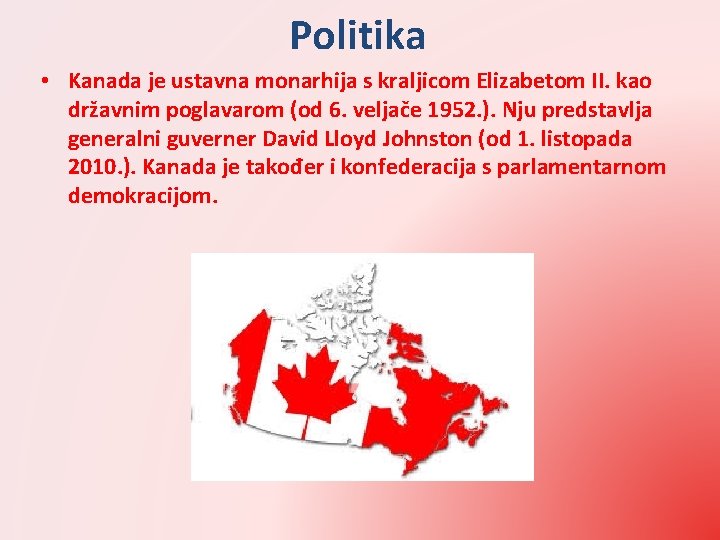 Politika

• Kanada je ustavna monarhija s kraljicom Elizabetom II. kao državnim poglavarom (od 6. veljače 1952.). Nju predstavlja generalni guverner David Lloyd Johnston (od 1. listopada 2010.). Kanada je također i konfederacija s parlamentarnom demokracijom.